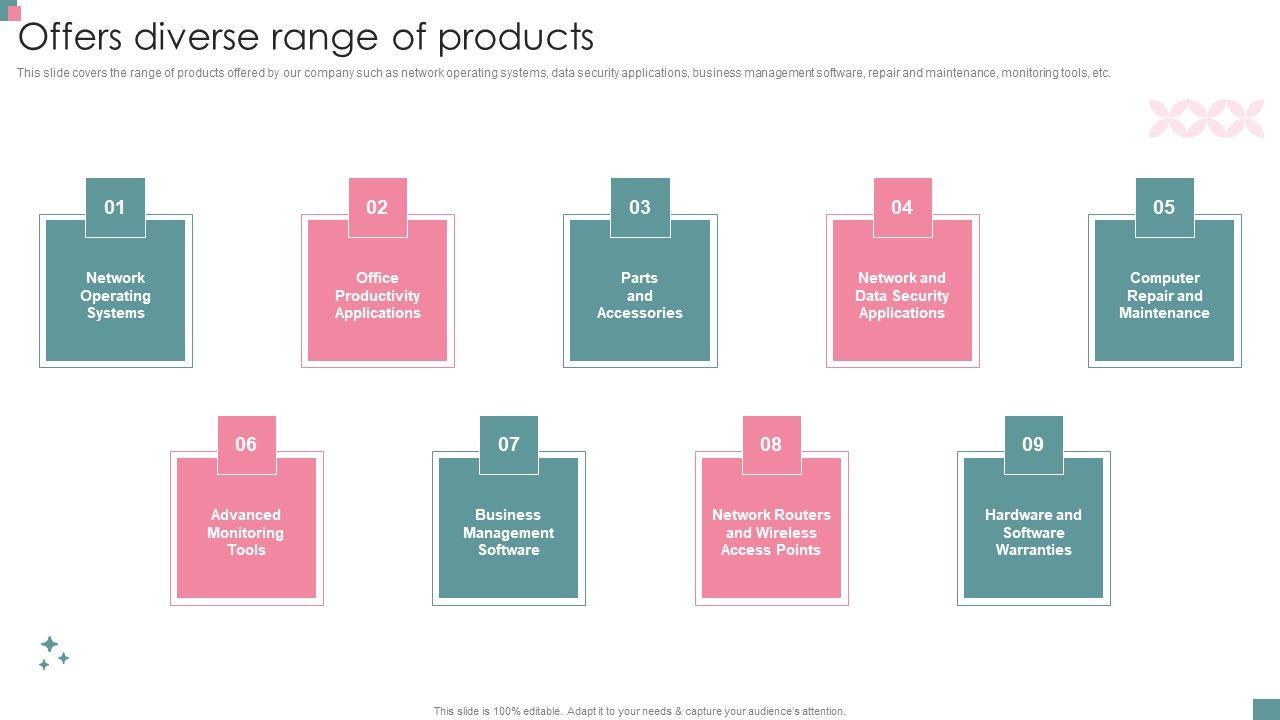 Offers diverse range of products

This slide covers the range of products offered by our company such as network operating systems, data security applications, business management software, repair and maintenance, monitoring tools, etc.

01
Network Operating Systems

02
Office Productivity Applications

03
Parts and Accessories

04
Network and Data Security Applications

05
Computer Repair and Maintenance

06
Advanced Monitoring Tools

07
Business Management Software

08
Network Routers and Wireless Access Points

09
Hardware and Software Warranties

This slide is 100% editable. Adapt it to your needs & capture your audience's attention.